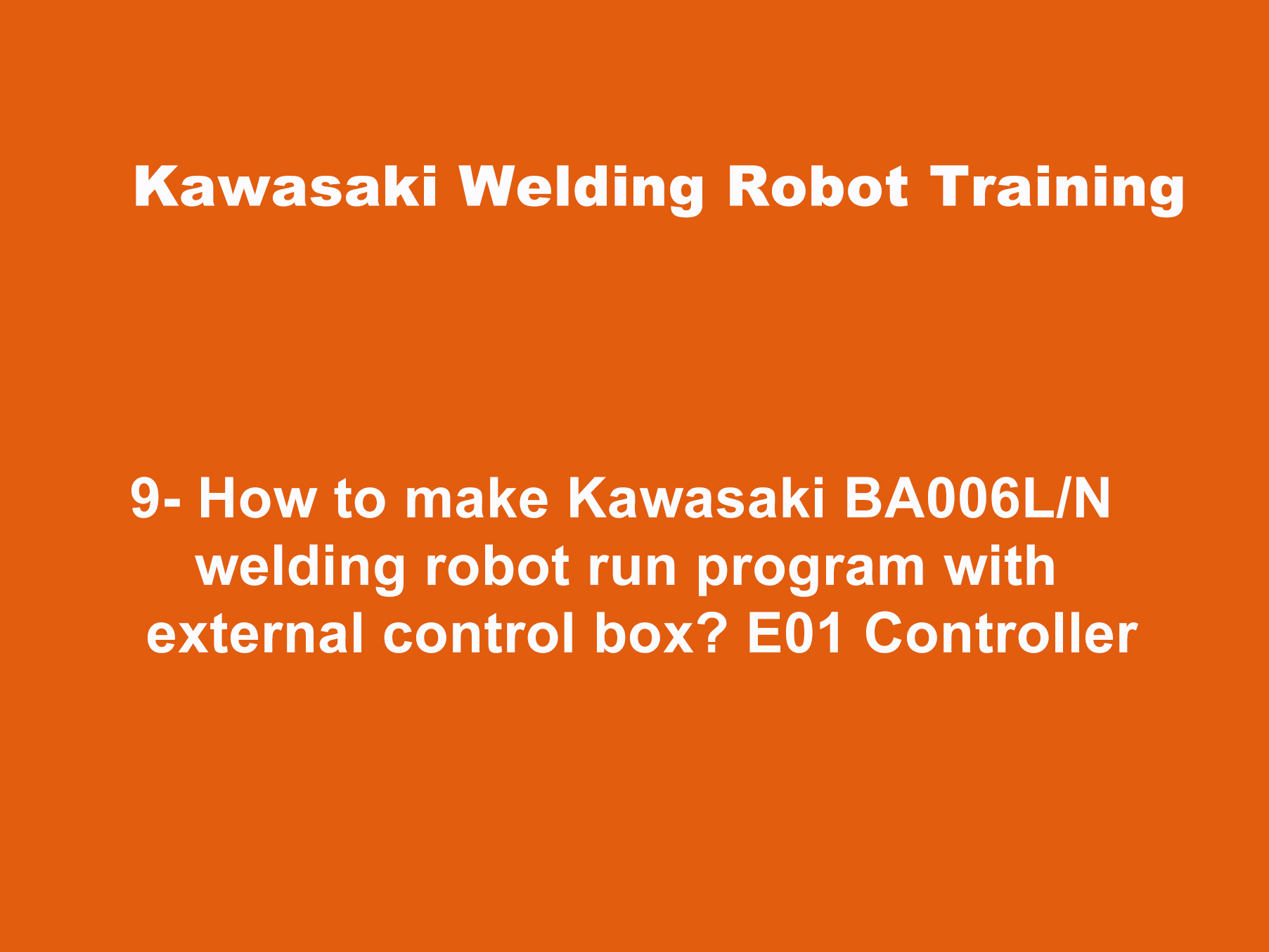 Kawasaki Welding Robot Training

9- How to make Kawasaki BA006L/N welding robot run program with external control box? E01 Controller